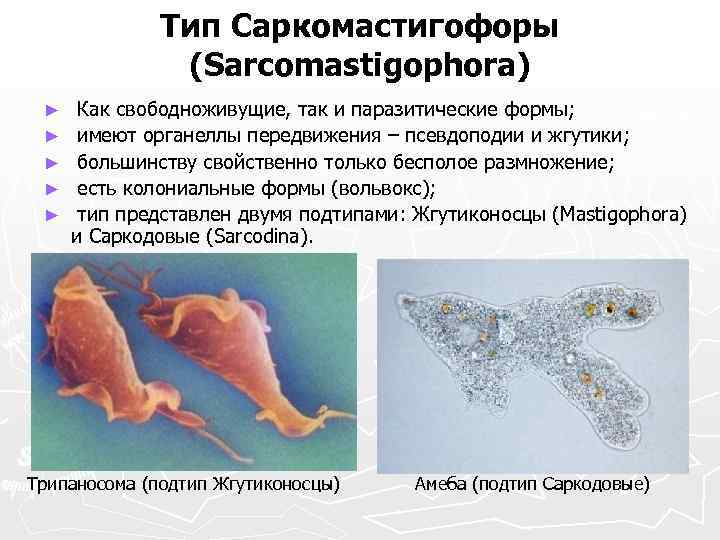 Тип Саркомастигофоры (Sarcomastigophora)

► Как свободноживущие, так и паразитические формы;

► имеют органеллы передвижения – псевдоподии и жгутики;

► большинству свойственно только бесполое размножение;

► есть колониальные формы (вольвокс);

► тип представлен двумя подтипами: Жгутиконосцы (Mastigophora) и Саркодовые (Sarcodina).

Трипаносома (подтип Жгутиконосцы)

Амеба (подтип Саркодовые)